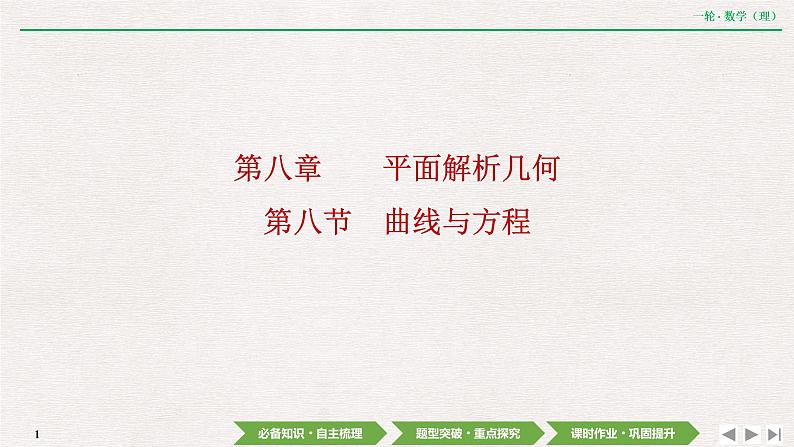 一轮·数学（理）

第八章　平面解析几何

第八节　曲线与方程

1

必备知识·自主梳理

题型突破·重点探究

课时作业·巩固提升